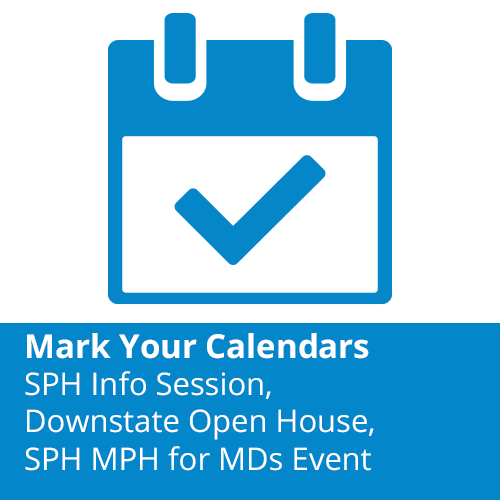 Mark Your Calendars
SPH Info Session, Downstate Open House, SPH MPH for MDs Event